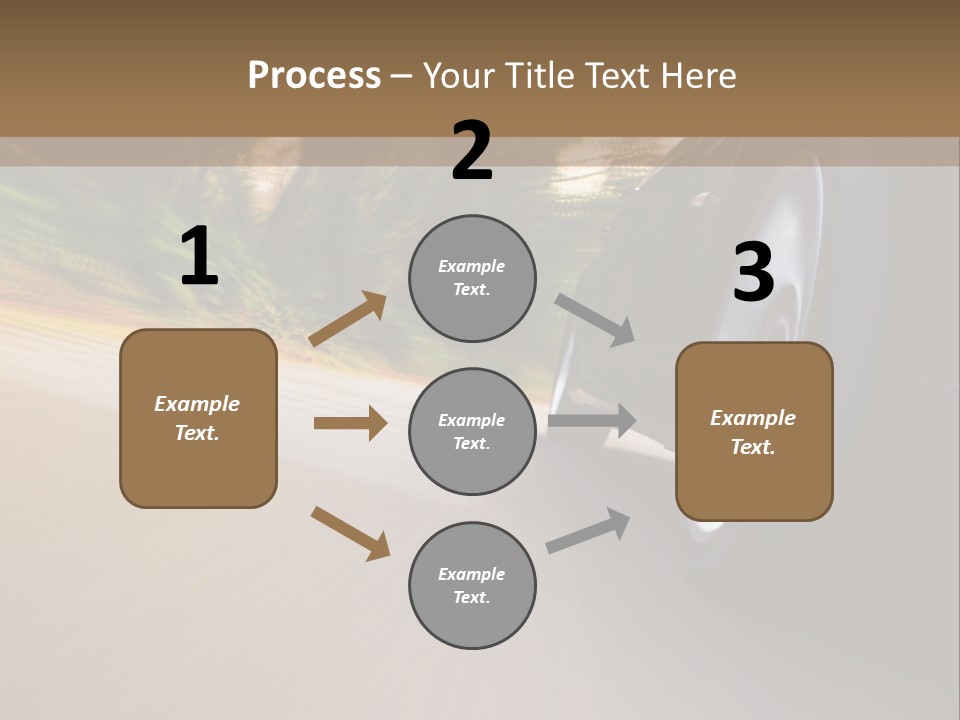 Process – Your Title Text Here

1

Example Text.

2

Example Text.

Example Text.

Example Text.

3

Example Text.